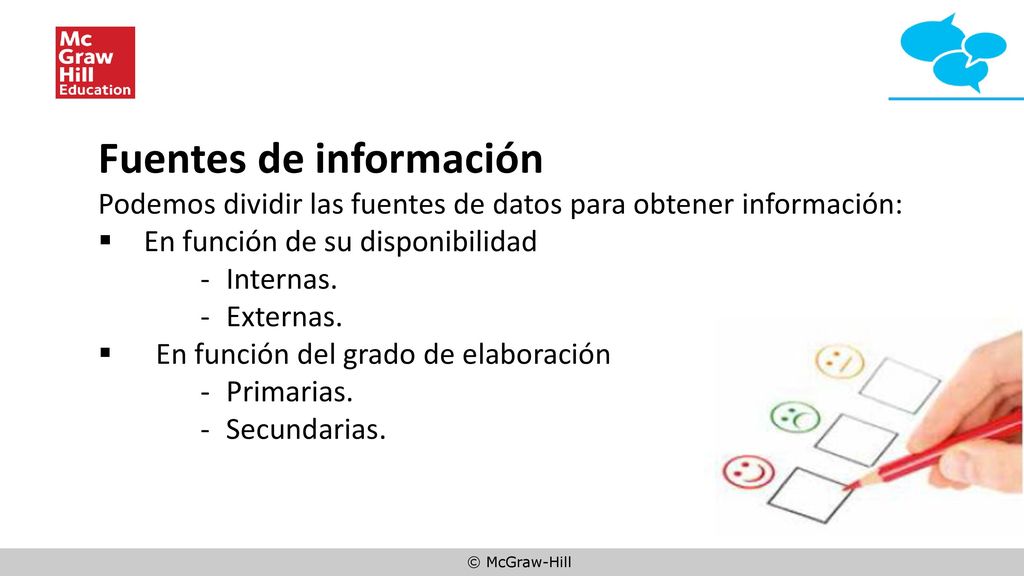 Mc Graw Hill Education

Fuentes de información
Podemos dividir las fuentes de datos para obtener información:
▪ En función de su disponibilidad
- Internas.
- Externas.
▪ En función del grado de elaboración
- Primarias.
- Secundarias.

© McGraw-Hill